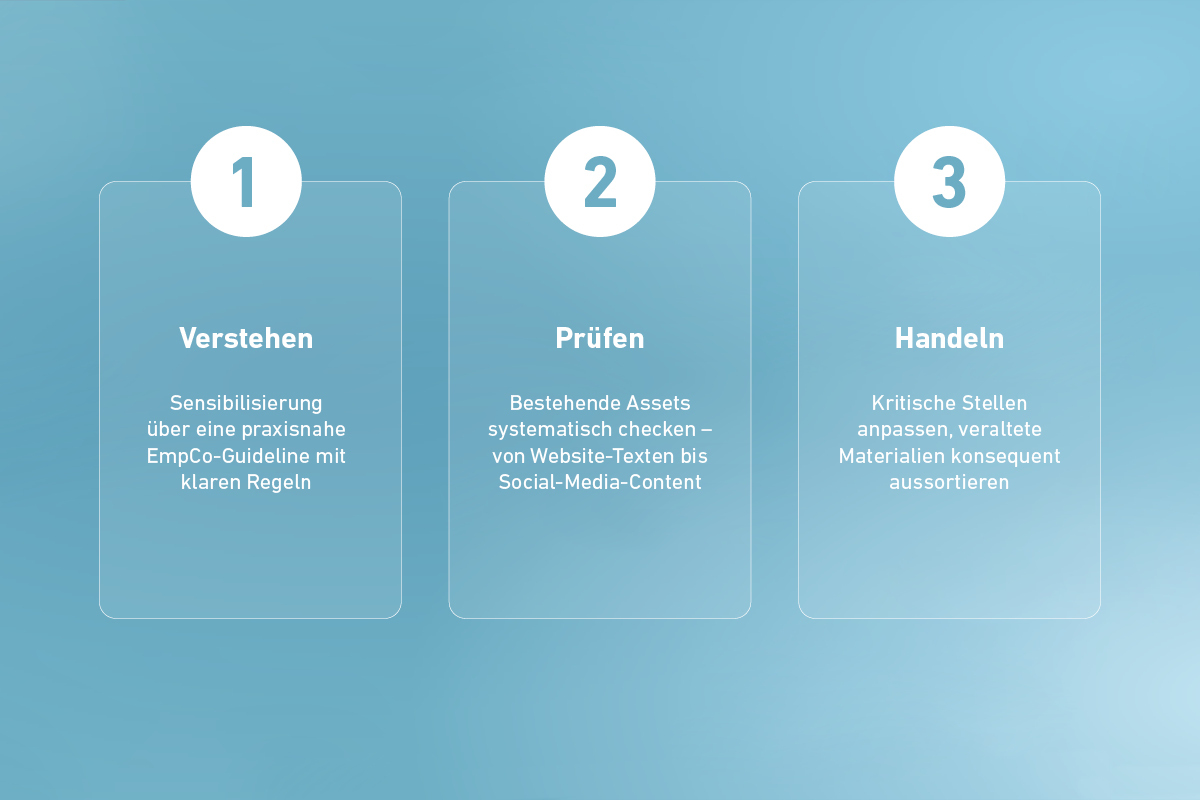 1

Verstehen

Sensibilisierung über eine praxisnahe EmpCo-Guideline mit klaren Regeln

2

Prüfen

Bestehende Assets systematisch checken – von Website-Texten bis Social-Media-Content

3

Handeln

Kritische Stellen anpassen, veraltete Materialien konsequent aussortieren